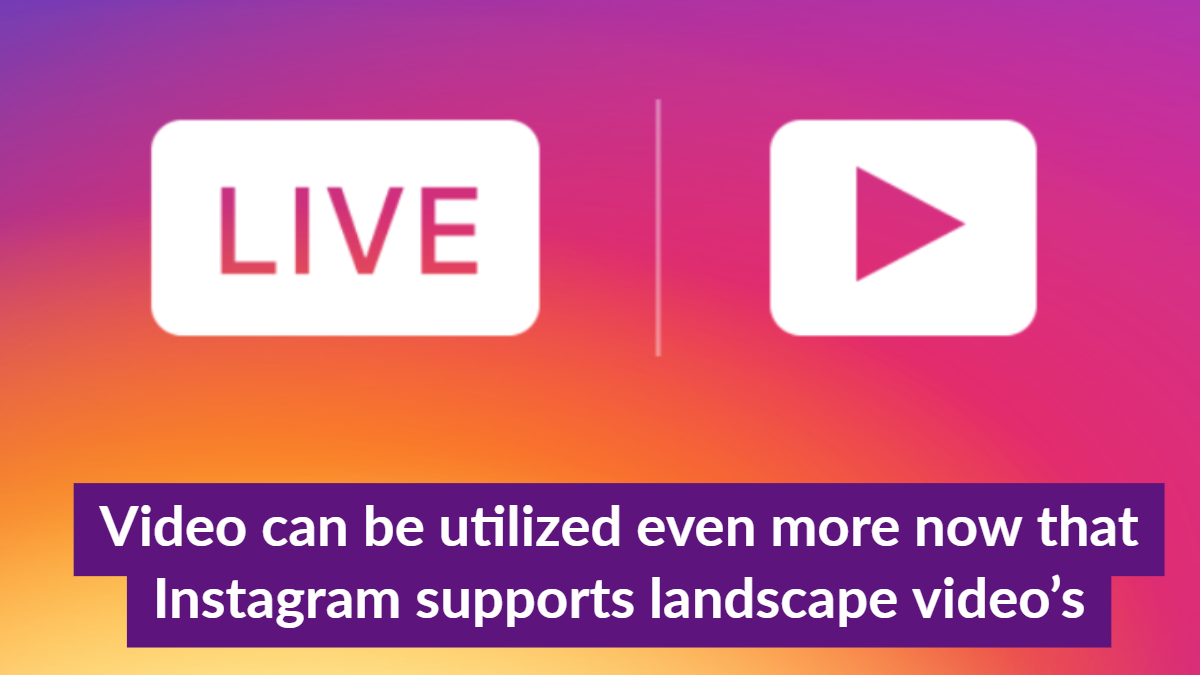 LIVE

Video can be utilized even more now that Instagram supports landscape video’s